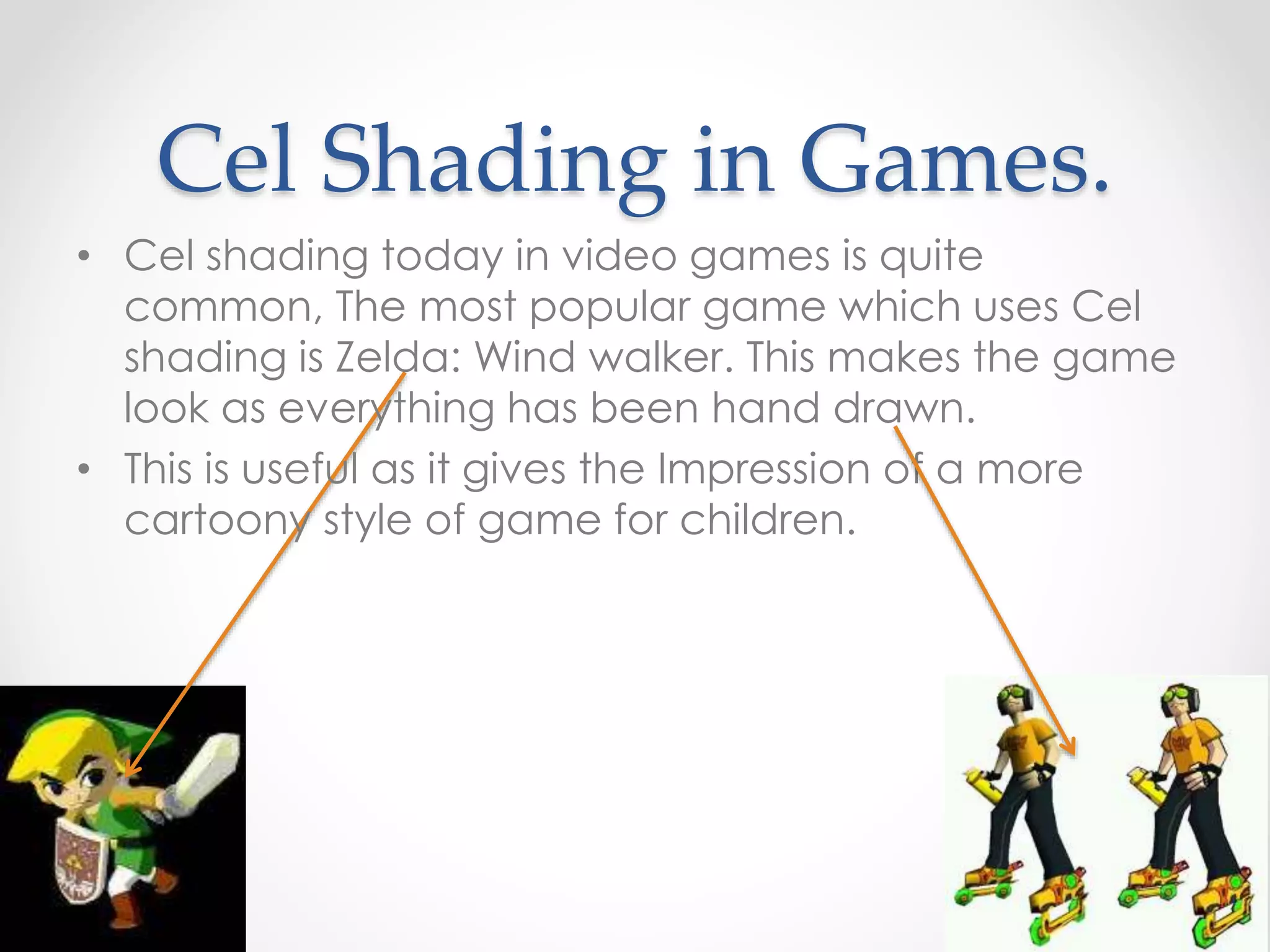 Cel Shading in Games.

• Cel shading today in video games is quite common, The most popular game which uses Cel shading is Zelda: Wind walker. This makes the game look as everything has been hand drawn.

• This is useful as it gives the Impression of a more cartoony style of game for children.